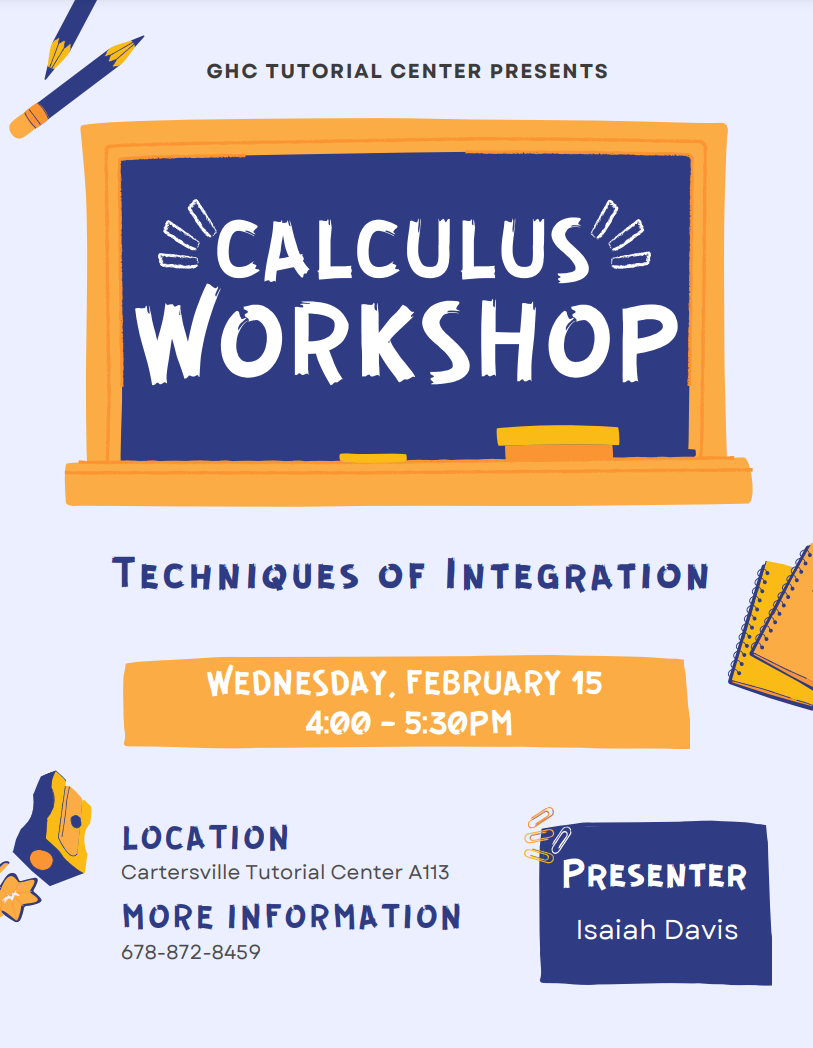 GHC TUTORIAL CENTER PRESENTS

CALCULUS WORKSHOP

TECHNIQUES OF INTEGRATION

WEDNESDAY, FEBRUARY 15
4:00 - 5:30PM

LOCATION
Cartersville Tutorial Center A113

MORE INFORMATION
678-872-8459

PRESENTER
Isaiah Davis